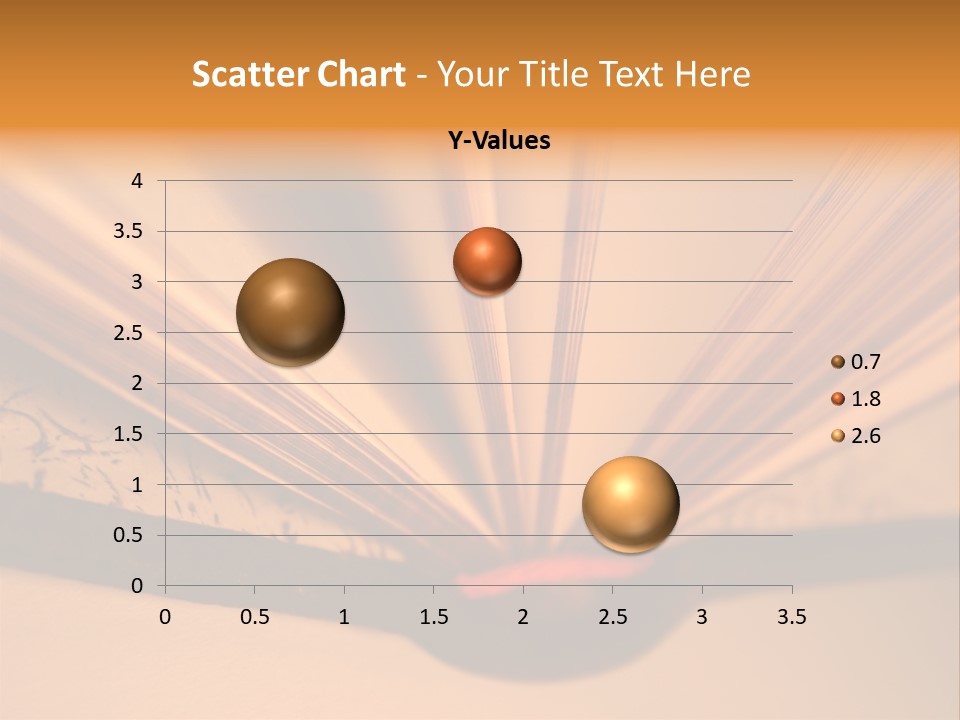 Scatter Chart - Your Title Text Here

Y-Values

4
3.5
3
2.5
2
1.5
1
0.5
0

0 0.5 1 1.5 2 2.5 3 3.5

0.7
1.8
2.6